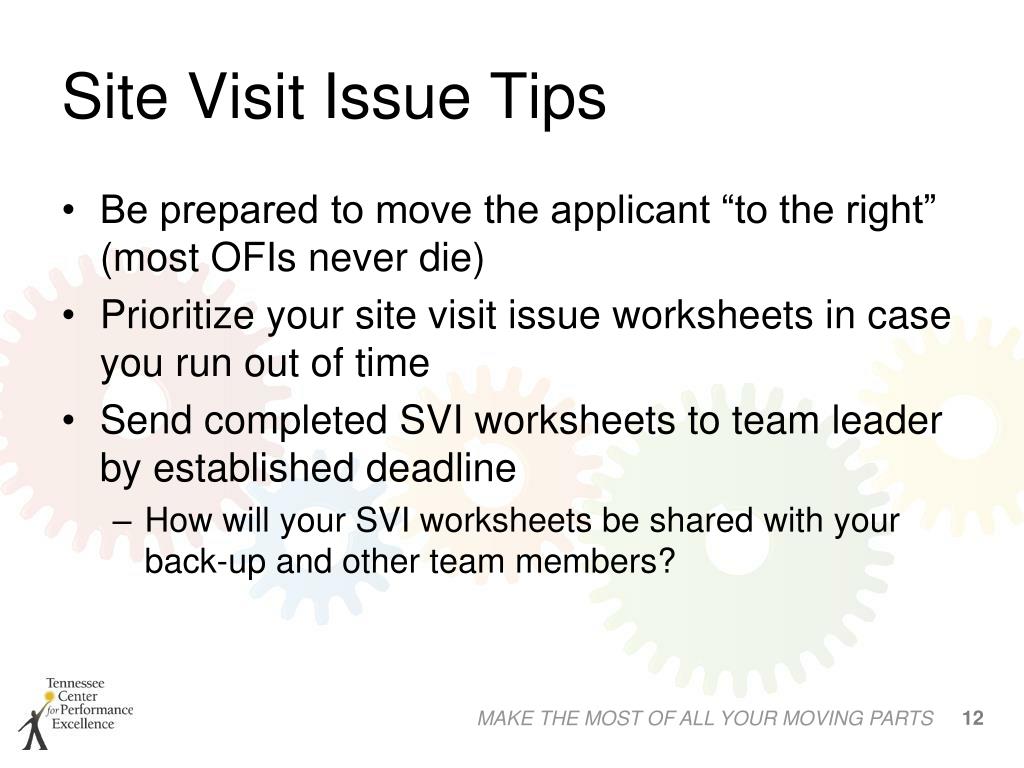 Site Visit Issue Tips

• Be prepared to move the applicant “to the right” (most OFIs never die)

• Prioritize your site visit issue worksheets in case you run out of time

• Send completed SVI worksheets to team leader by established deadline

– How will your SVI worksheets be shared with your back-up and other team members?

Tennessee Center for Performance Excellence

MAKE THE MOST OF ALL YOUR MOVING PARTS 12